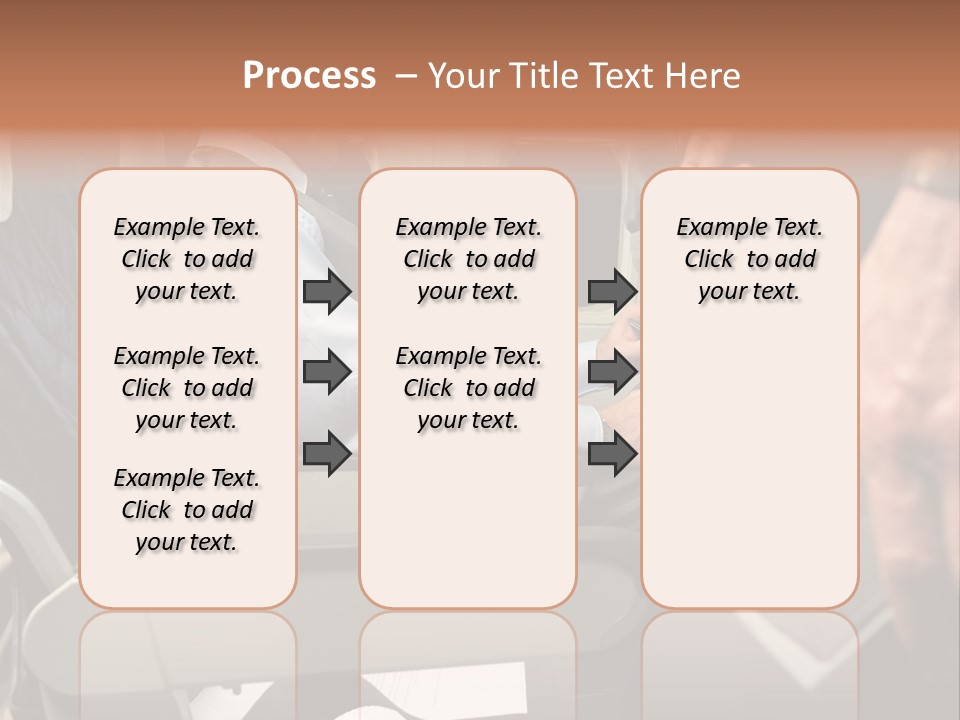 Process – Your Title Text Here

Example Text. Click to add your text.

Example Text. Click to add your text.

Example Text. Click to add your text.

Example Text. Click to add your text.

Example Text. Click to add your text.

Example Text. Click to add your text.